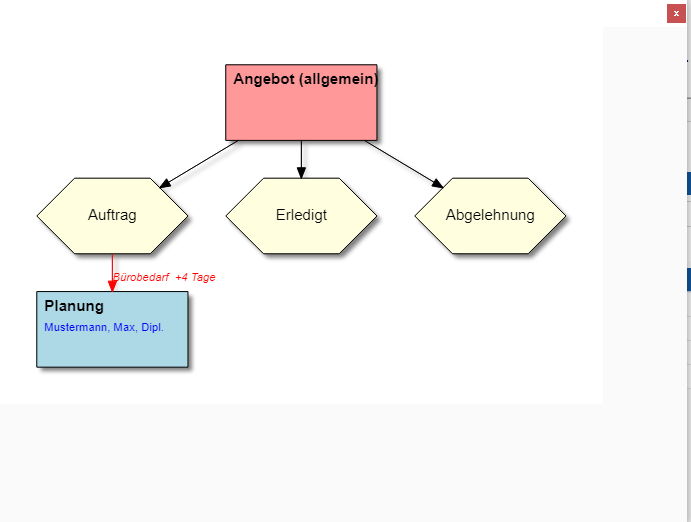 x

Angebot (allgemein)

Auftrag

Erledigt

Abgelehnung

Bürobedarf +4 Tage

Planung

Mustermann, Max, Dipl.